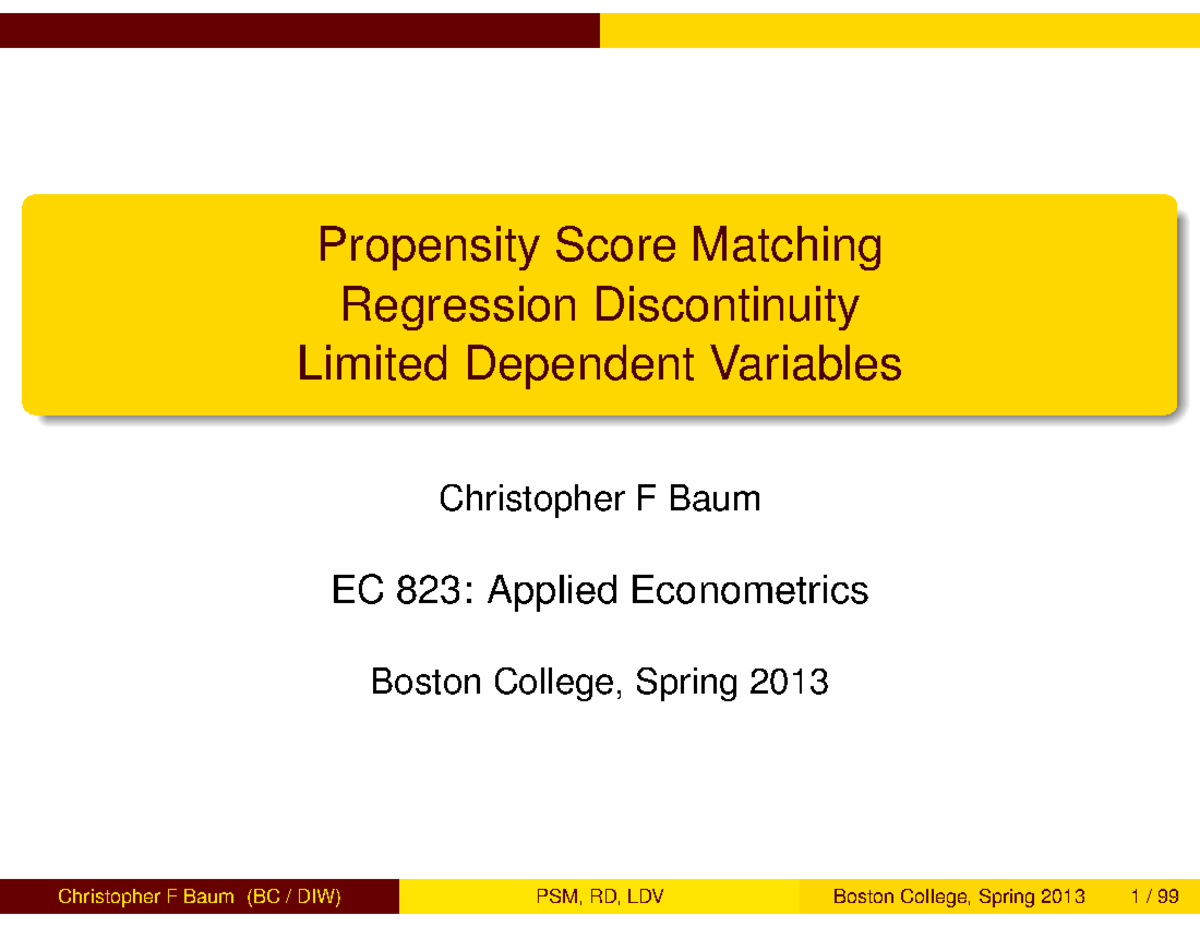 Propensity Score Matching
Regression Discontinuity
Limited Dependent Variables

Christopher F Baum

EC 823: Applied Econometrics

Boston College, Spring 2013

Christopher F Baum (BC / DIW) PSM, RD, LDV Boston College, Spring 2013 1 / 99